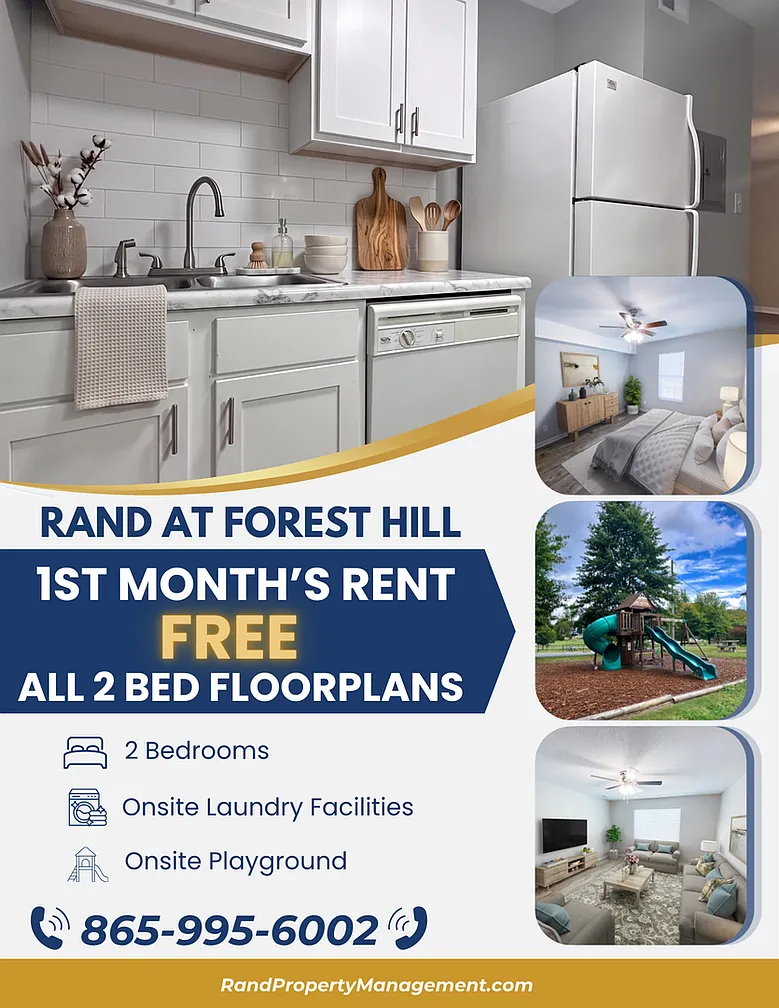 RAND AT FOREST HILL

1ST MONTH'S RENT
FREE
ALL 2 BED FLOORPLANS

2 Bedrooms

Onsite Laundry Facilities

Onsite Playground

865-995-6002

RandPropertyManagement.com